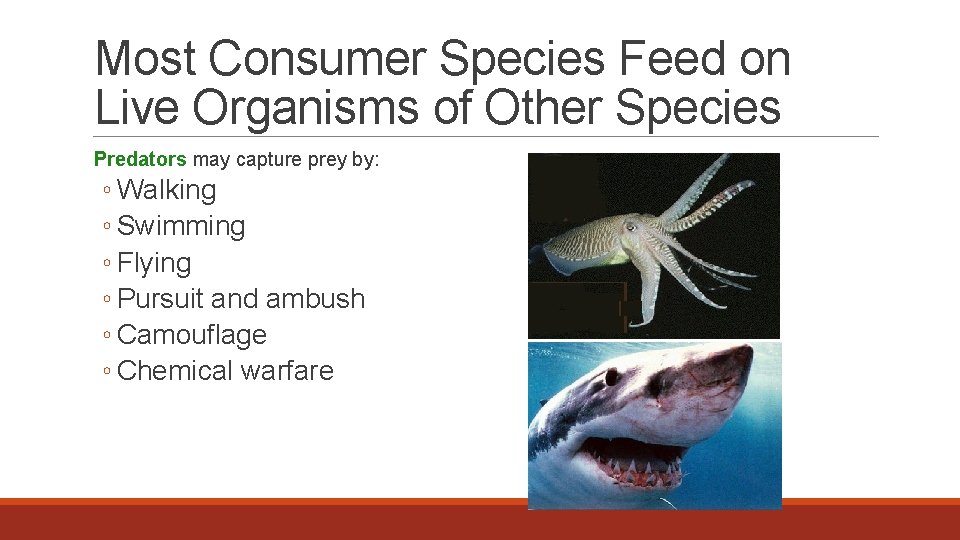 Most Consumer Species Feed on Live Organisms of Other Species

Predators may capture prey by:

◦ Walking
◦ Swimming
◦ Flying
◦ Pursuit and ambush
◦ Camouflage
◦ Chemical warfare